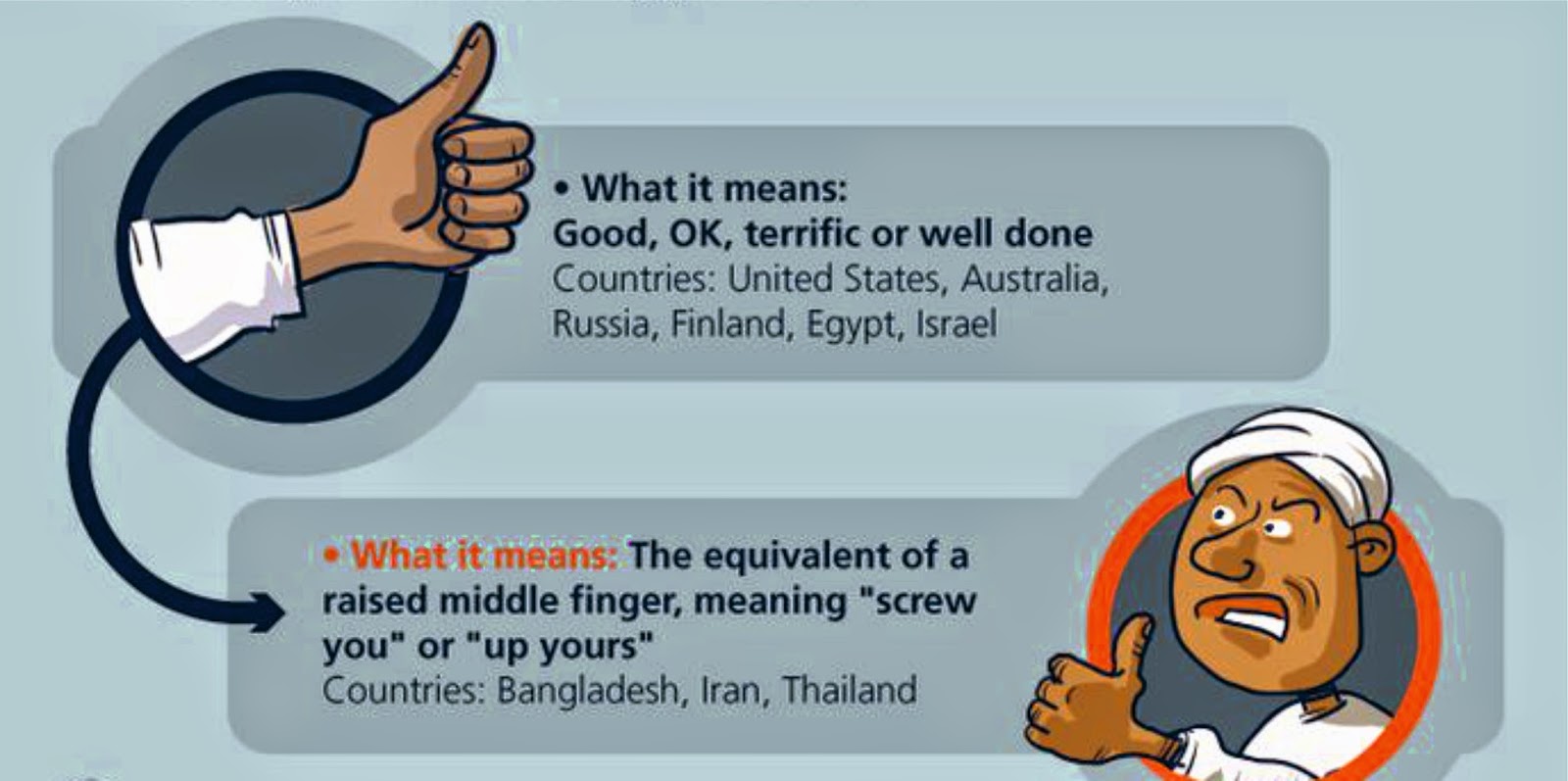 • What it means:
Good, OK, terrific or well done
Countries: United States, Australia, Russia, Finland, Egypt, Israel

• What it means: The equivalent of a raised middle finger, meaning "screw you" or "up yours"
Countries: Bangladesh, Iran, Thailand